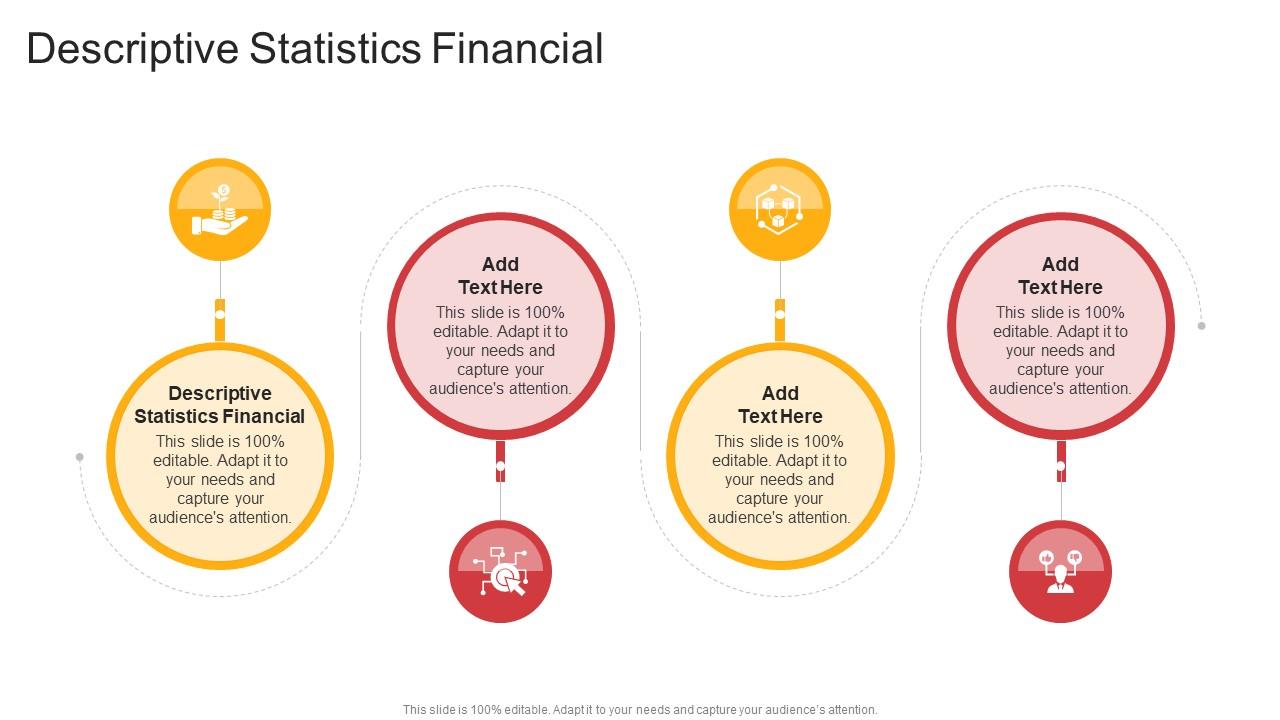 Descriptive Statistics Financial

Descriptive Statistics Financial
This slide is 100% editable. Adapt it to your needs and capture your audience's attention.

Add Text Here
This slide is 100% editable. Adapt it to your needs and capture your audience's attention.

Add Text Here
This slide is 100% editable. Adapt it to your needs and capture your audience's attention.

Add Text Here
This slide is 100% editable. Adapt it to your needs and capture your audience's attention.

This slide is 100% editable. Adapt it to your needs and capture your audience's attention.